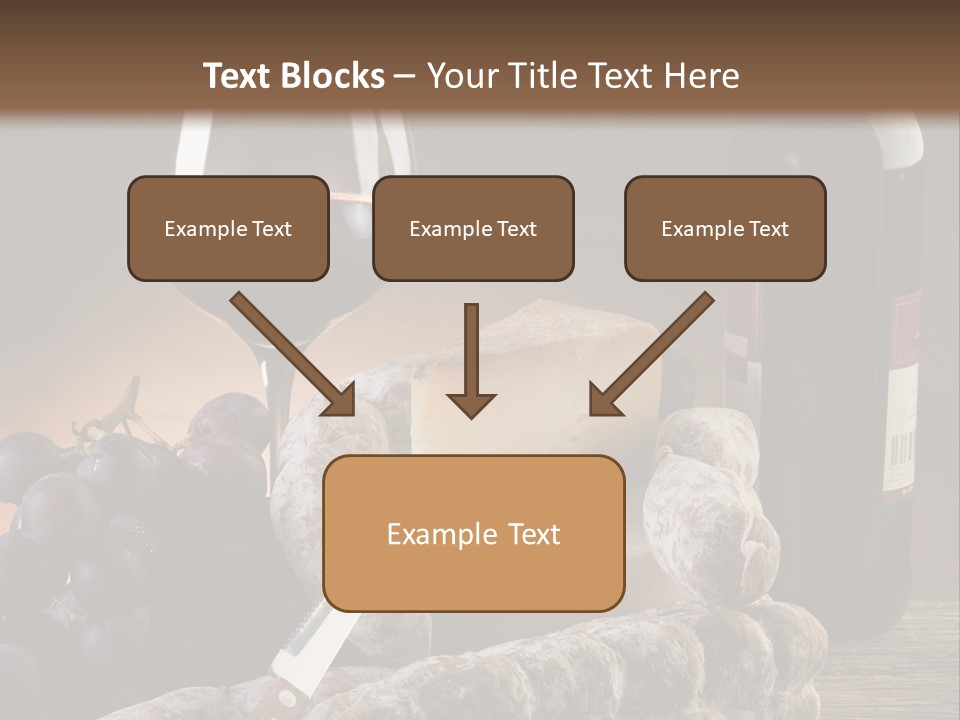 Text Blocks – Your Title Text Here

Example Text

Example Text

Example Text

Example Text